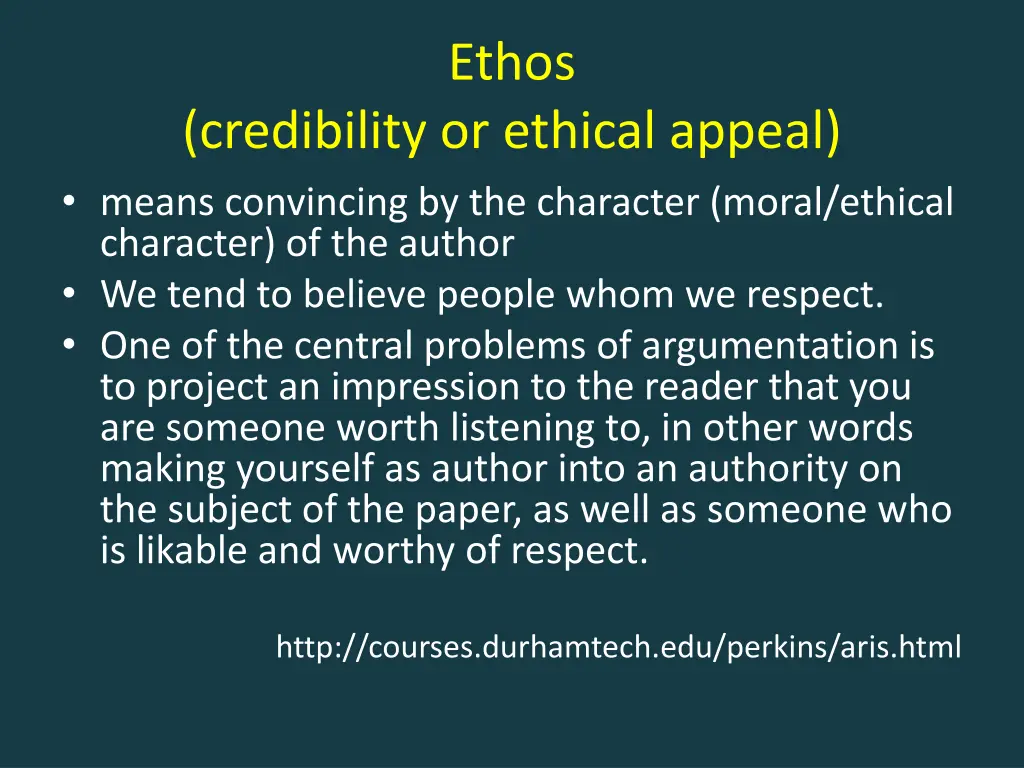 Ethos
(credibility or ethical appeal)

• means convincing by the character (moral/ethical character) of the author
• We tend to believe people whom we respect.
• One of the central problems of argumentation is to project an impression to the reader that you are someone worth listening to, in other words making yourself as author into an authority on the subject of the paper, as well as someone who is likable and worthy of respect.

http://courses.durhamtech.edu/perkins/aris.html